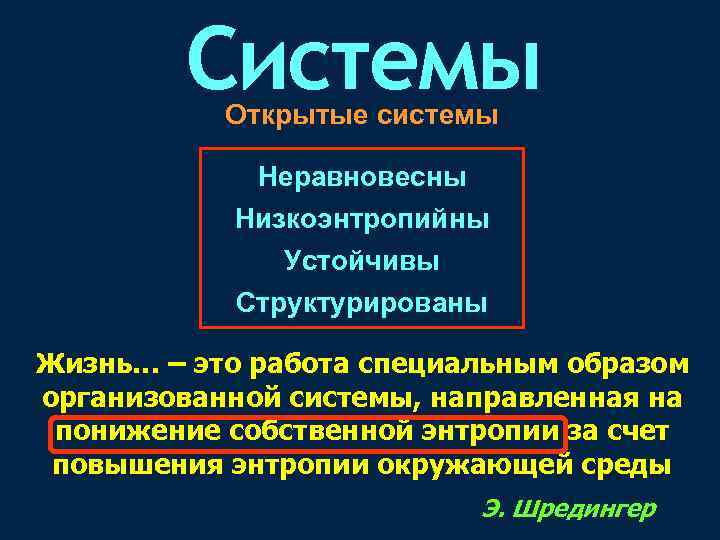 Системы

Открытые системы

Неравновесны

Низкоэнтропийны

Устойчивы

Структурированы

Жизнь… – это работа специальным образом организованной системы, направленная на понижение собственной энтропии за счет повышения энтропии окружающей среды

Э. Шредингер